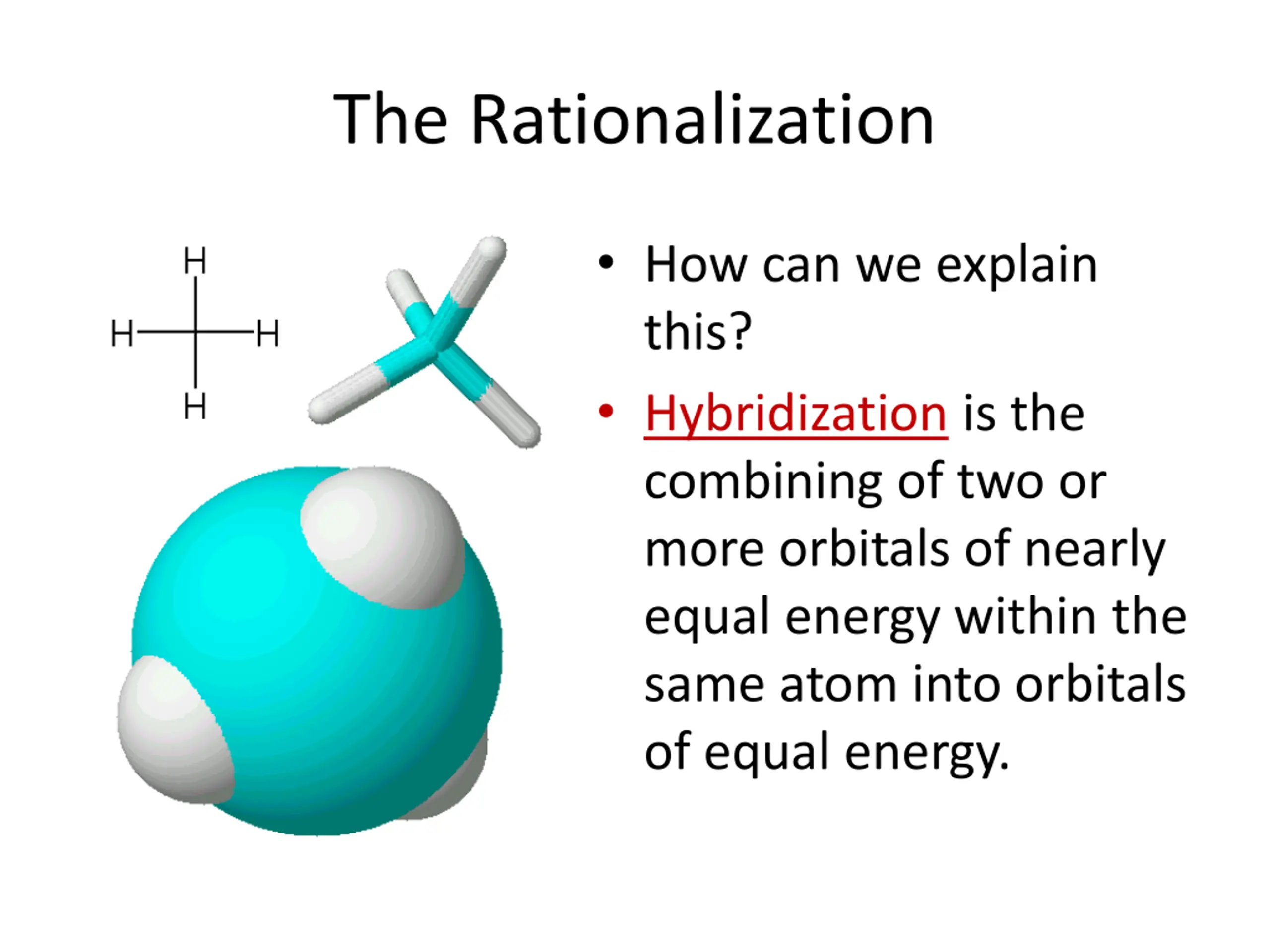 The Rationalization

H
H H
H

• How can we explain this?

• Hybridization is the combining of two or more orbitals of nearly equal energy within the same atom into orbitals of equal energy.